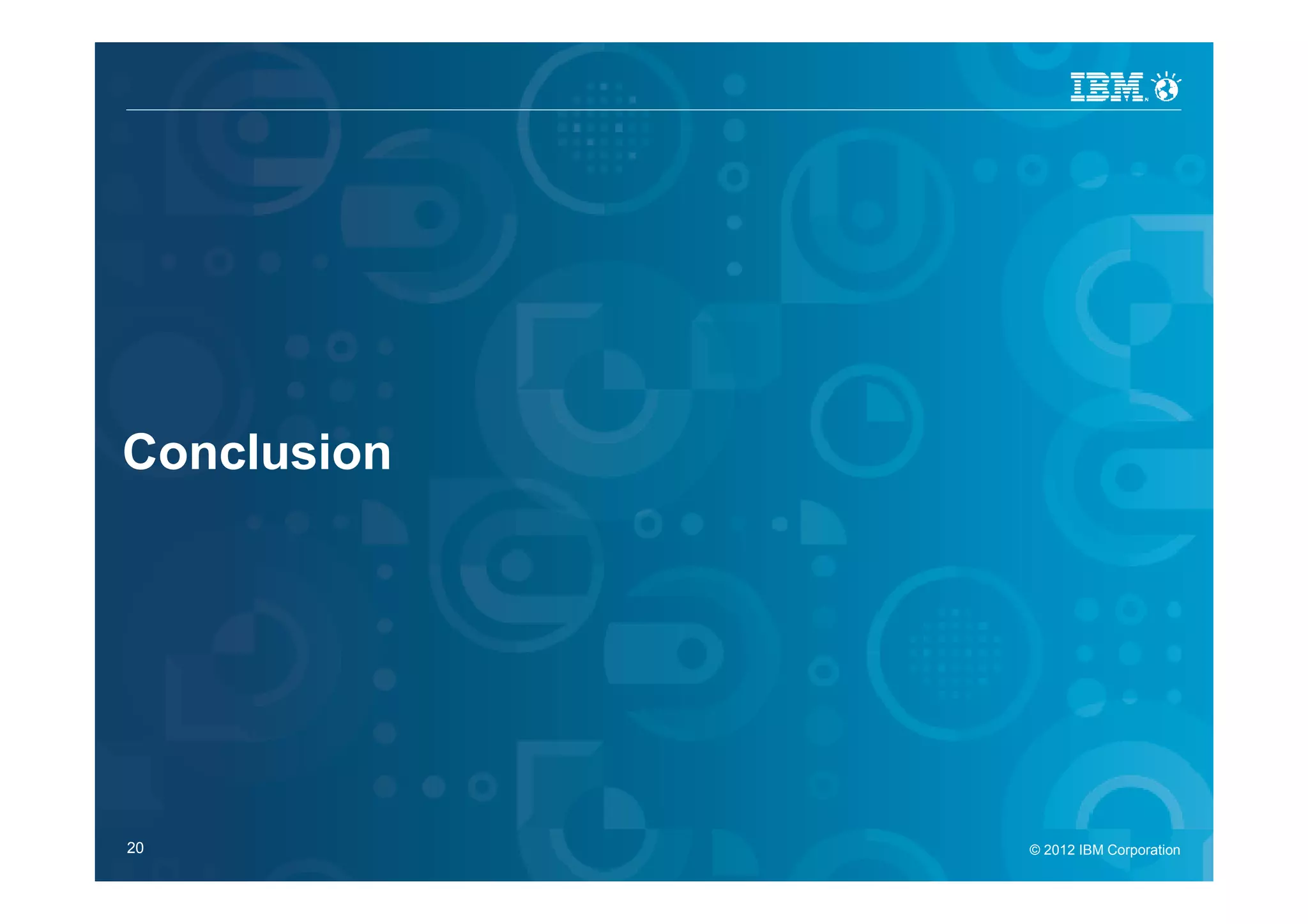 IBM

Conclusion

20

© 2012 IBM Corporation